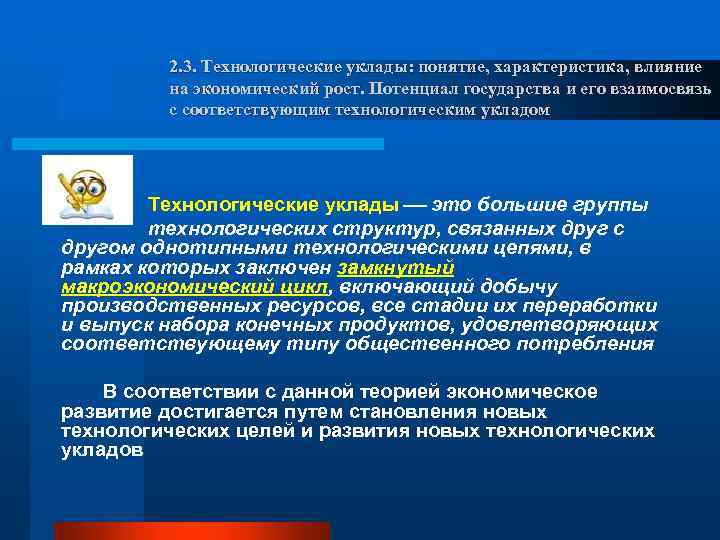 2.3. Технологические уклады: понятие, характеристика, влияние на экономический рост. Потенциал государства и его взаимосвязь с соответствующим технологическим укладом

Технологические уклады — это большие группы технологических структур, связанных друг с другом однотипными технологическими цепями, в рамках которых заключен замкнутый макроэкономический цикл, включающий добычу производственных ресурсов, все стадии их переработки и выпуск набора конечных продуктов, удовлетворяющих соответствующему типу общественного потребления

В соответствии с данной теорией экономическое развитие достигается путем становления новых технологических целей и развития новых технологических укладов